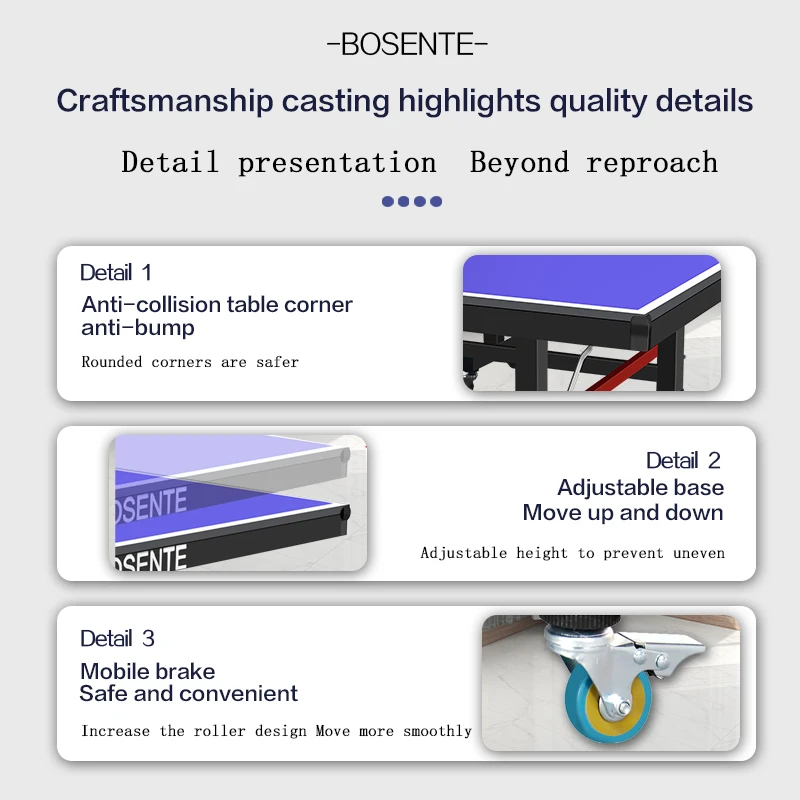 -BOSENTE-

Craftsmanship casting highlights quality details

Detail presentation Beyond reproach

Detail 1
Anti-collision table corner anti-bump
Rounded corners are safer

OSENTE
OSENTE

Detail 2
Adjustable base
Move up and down
Adjustable height to prevent uneven

Detail 3
Mobile brake
Safe and convenient
Increase the roller design Move more smoothly